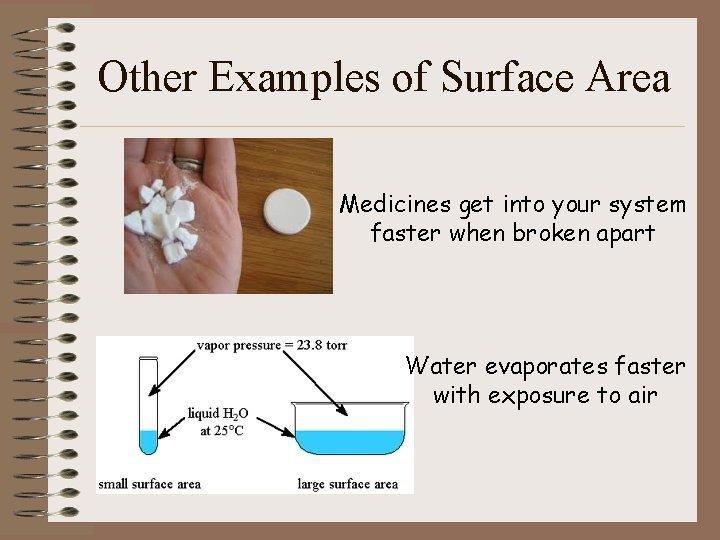 Other Examples of Surface Area

Medicines get into your system faster when broken apart

vapor pressure = 23.8 torr

liquid $H_2O$ at 25°C

small surface area

large surface area

Water evaporates faster with exposure to air